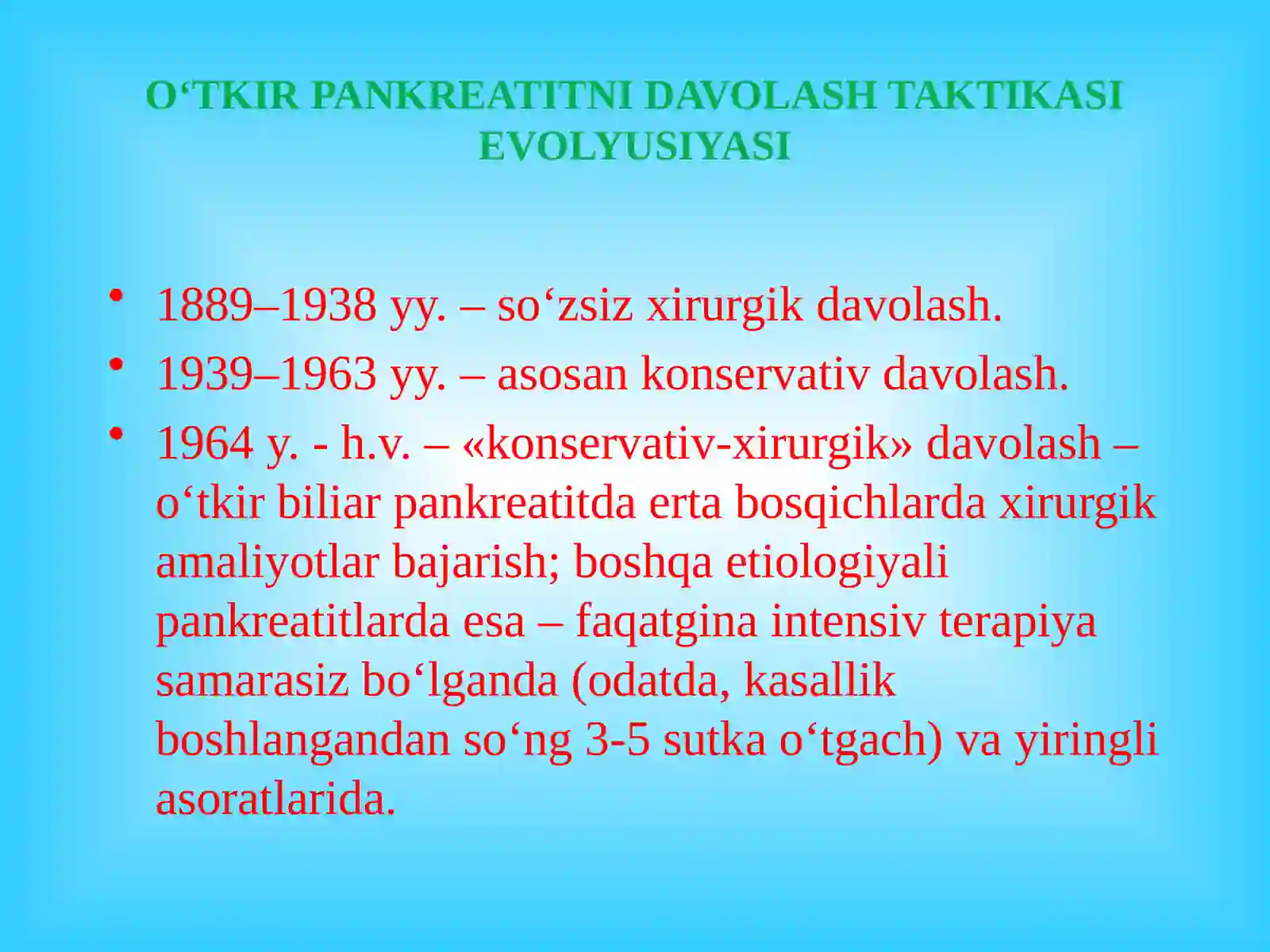 O‘TKIR PANKREATITNI DAVOLASH TAKTIKASI EVOLYUSIYASI

• 1889–1938 yy. – so‘zsiz xirurgik davolash.
• 1939–1963 yy. – asosan konservativ davolash.
• 1964 y. - h.v. – «konservativ-xirurgik» davolash – o‘tkir biliar pankreatitda erta bosqichlarda xirurgik amaliyotlar bajarish; boshqa etiologiyali pankreatitlarda esa – faqatgina intensiv terapiya samarasiz bo‘lganda (odatda, kasallik boshlangandan so‘ng 3-5 sutka o‘tgach) va yiringli asoratlarida.